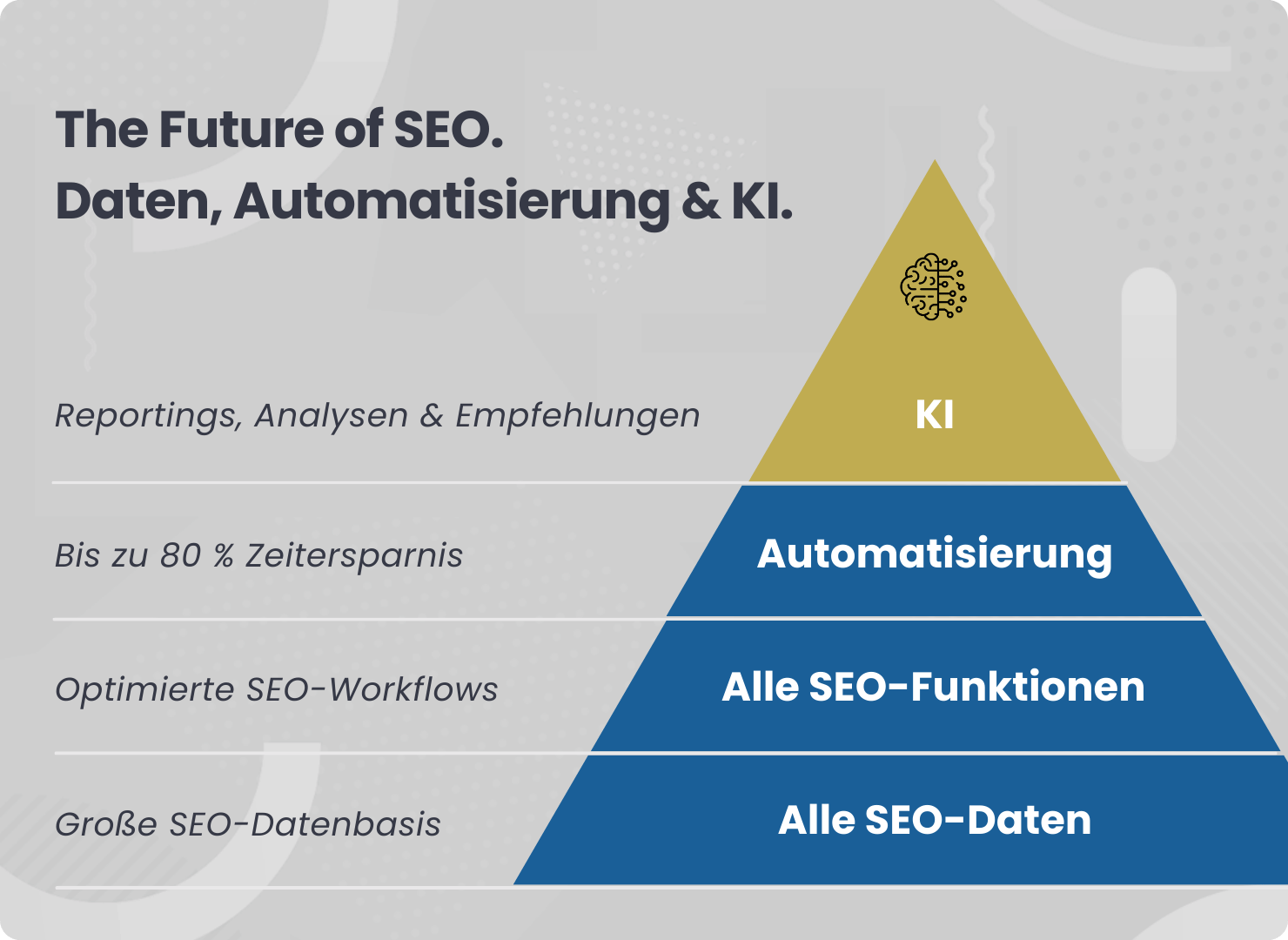 The Future of SEO.
Daten, Automatisierung & KI.

Reportings, Analysen & Empfehlungen

KI

Bis zu 80 % Zeitersparnis

Automatisierung

Optimierte SEO-Workflows

Alle SEO-Funktionen

Große SEO-Datenbasis

Alle SEO-Daten